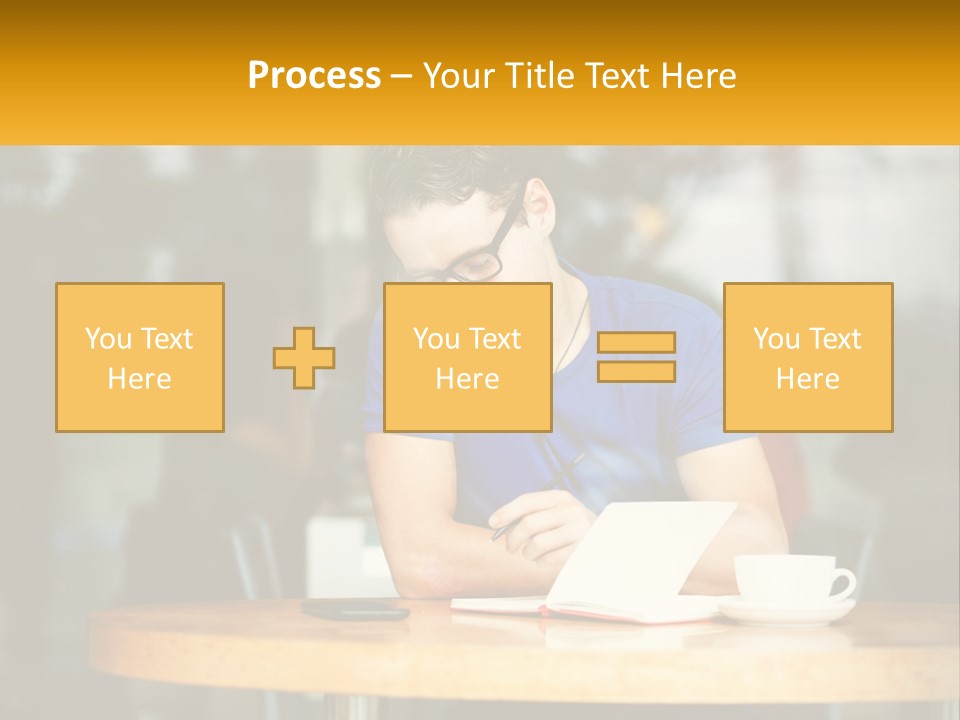 Process – Your Title Text Here

You Text Here

You Text Here

You Text Here